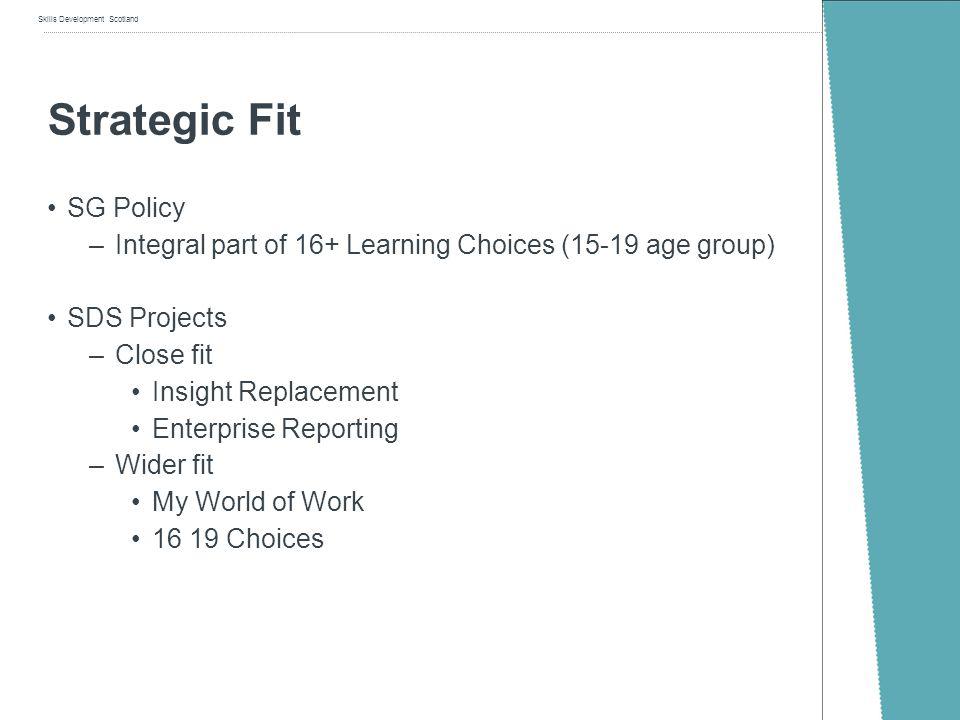 Skills Development Scotland

Strategic Fit

• SG Policy
– Integral part of 16+ Learning Choices (15-19 age group)

• SDS Projects
– Close fit
• Insight Replacement
• Enterprise Reporting
– Wider fit
• My World of Work
• 16 19 Choices